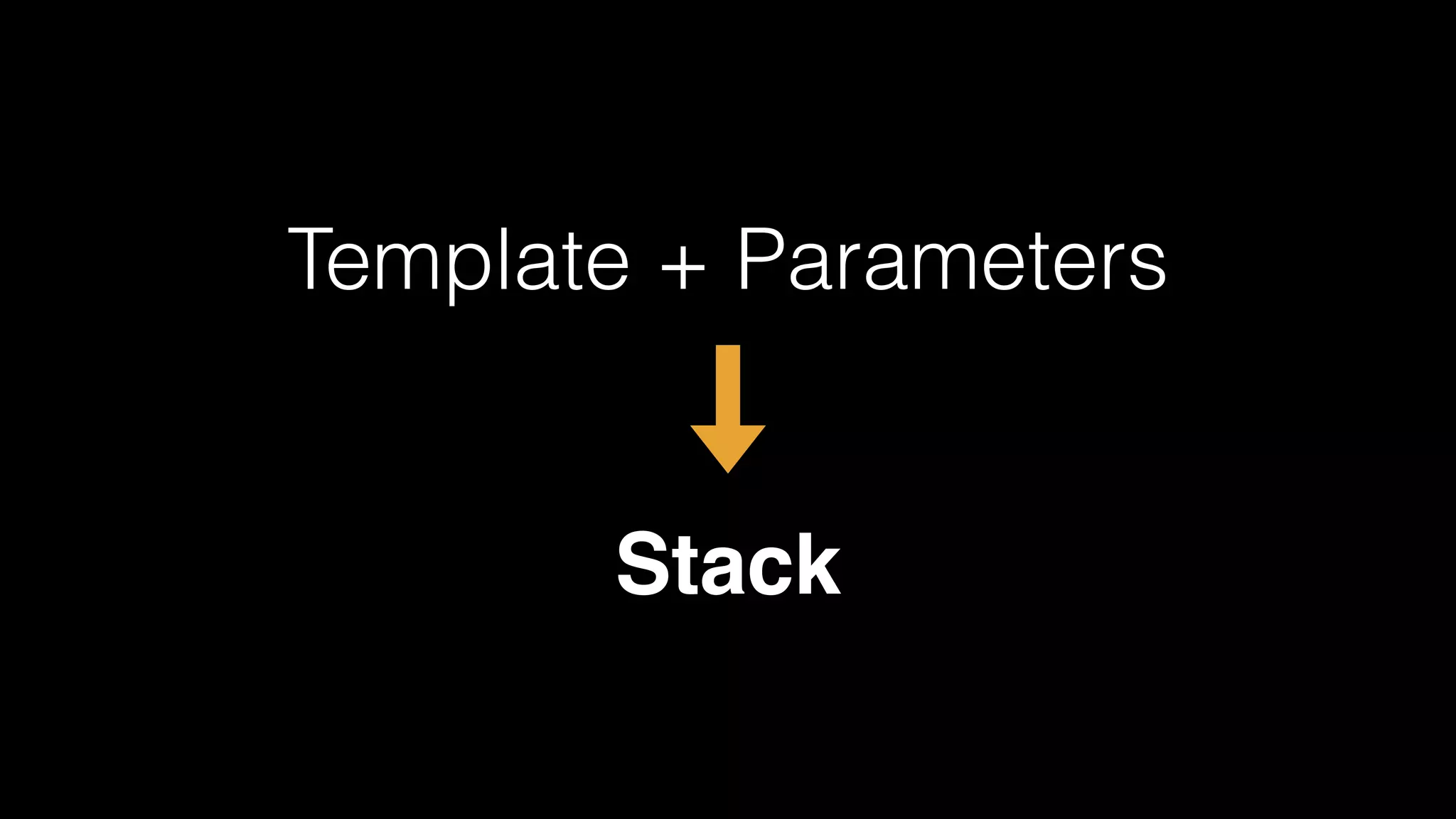 Template + Parameters

Stack